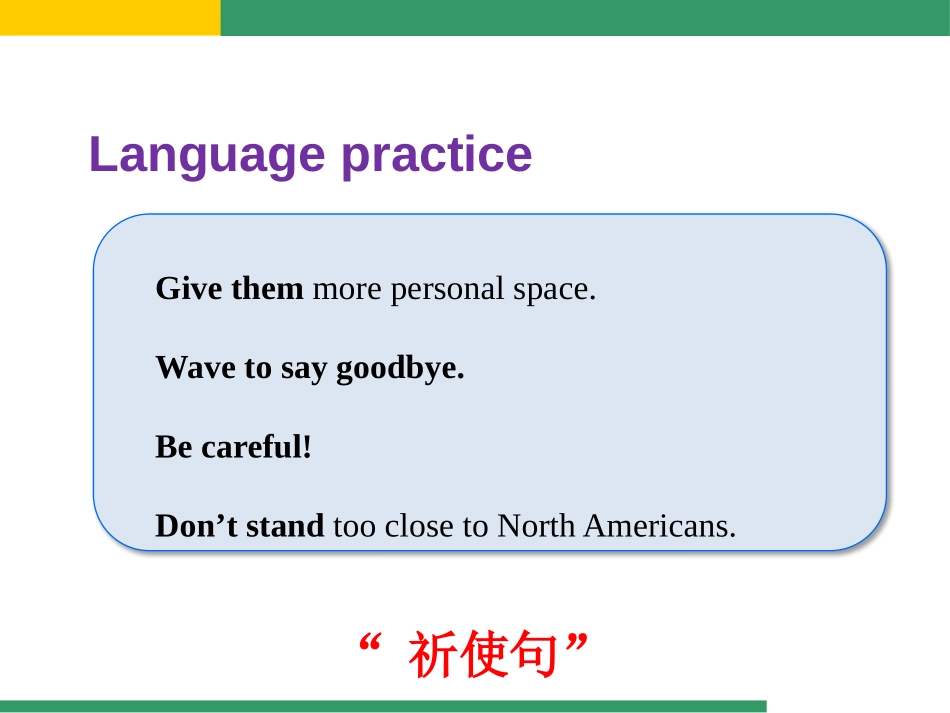 Language practice

Give them more personal space.

Wave to say goodbye.

Be careful!

Don’t stand too close to North Americans.

“ 祈使句”